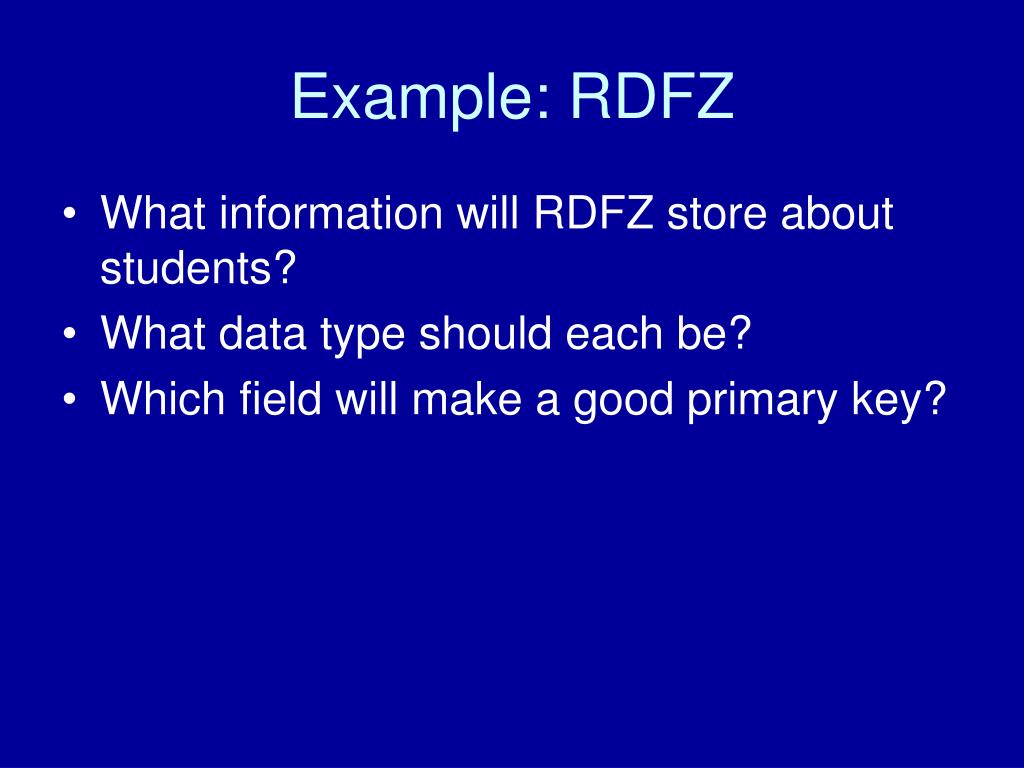 Example: RDFZ

• What information will RDFZ store about students?
• What data type should each be?
• Which field will make a good primary key?